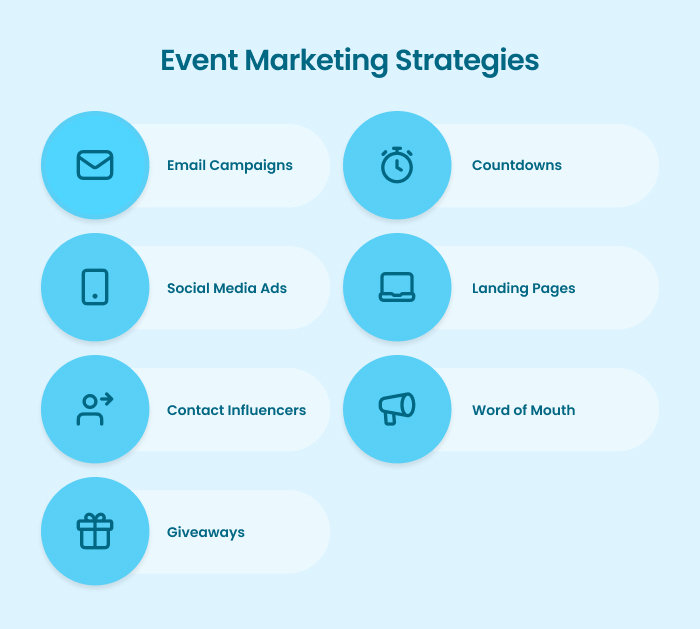 Event Marketing Strategies

Email Campaigns

Social Media Ads

Contact Influencers

Giveaways

Countdowns

Landing Pages

Word of Mouth